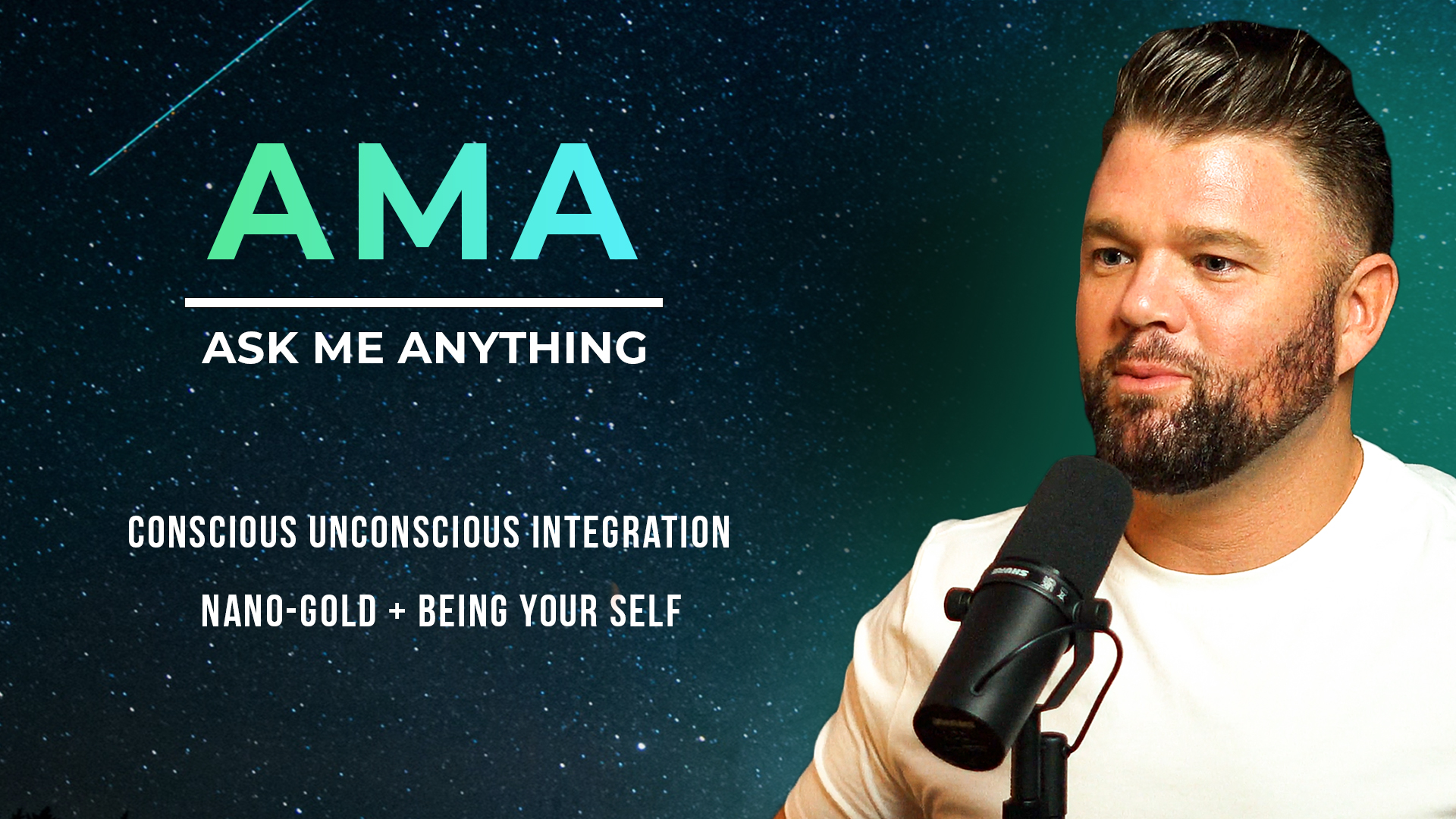 AMA

ASK ME ANYTHING

CONSCIOUS UNCONSCIOUS INTEGRATION

NANO-GOLD + BEING YOUR SELF

SHURE